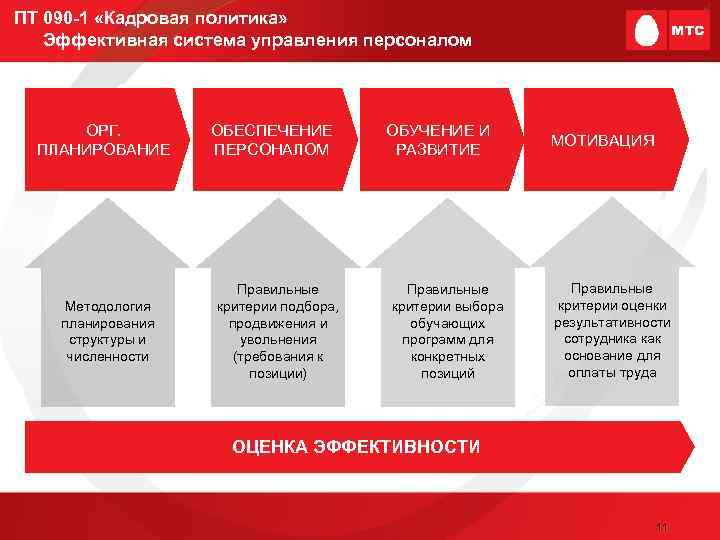 ПТ 090-1 «Кадровая политика»
Эффективная система управления персоналом

МТС

ОРГ. ПЛАНИРОВАНИЕ

ОБЕСПЕЧЕНИЕ ПЕРСОНАЛОМ

ОБУЧЕНИЕ И РАЗВИТИЕ

МОТИВАЦИЯ

Методология планирования структуры и численности

Правильные критерии подбора, продвижения и увольнения (требования к позиции)

Правильные критерии выбора обучающих программ для конкретных позиций

Правильные критерии оценки результативности сотрудника как основание для оплаты труда

ОЦЕНКА ЭФФЕКТИВНОСТИ

11